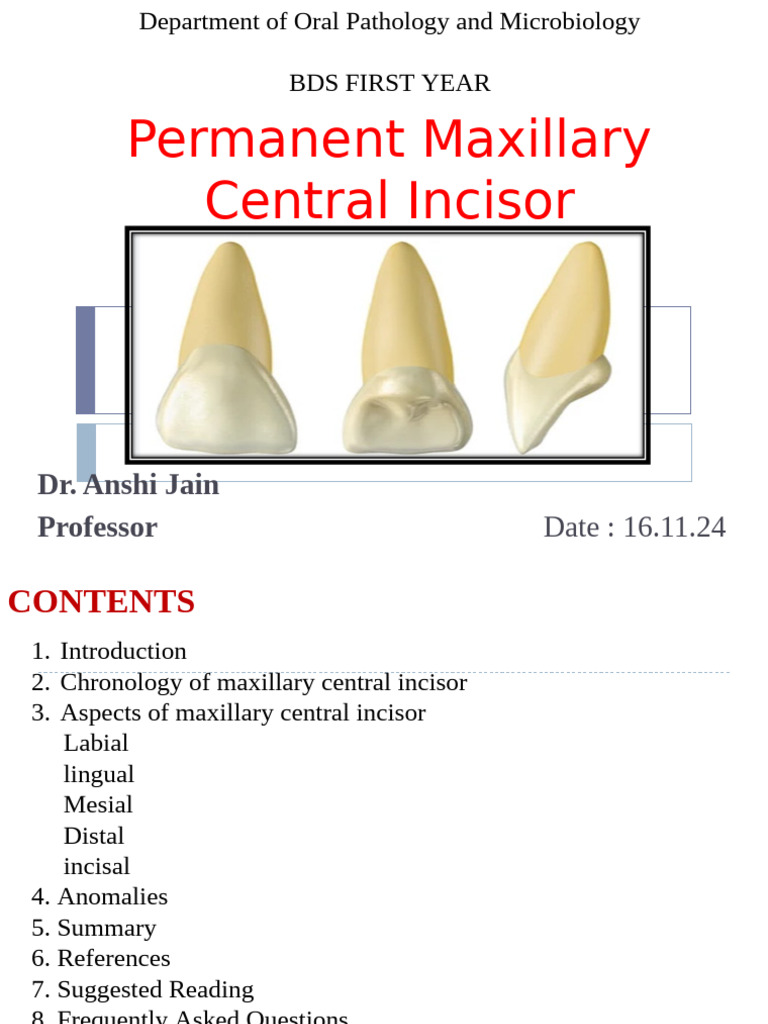 Department of Oral Pathology and Microbiology

BDS FIRST YEAR

Permanent Maxillary Central Incisor

Dr. Anshi Jain
Professor

Date : 16.11.24

CONTENTS

1. Introduction
2. Chronology of maxillary central incisor
3. Aspects of maxillary central incisor
Labial
lingual
Mesial
Distal
incisal
4. Anomalies
5. Summary
6. References
7. Suggested Reading
8. Frequently Asked Questions